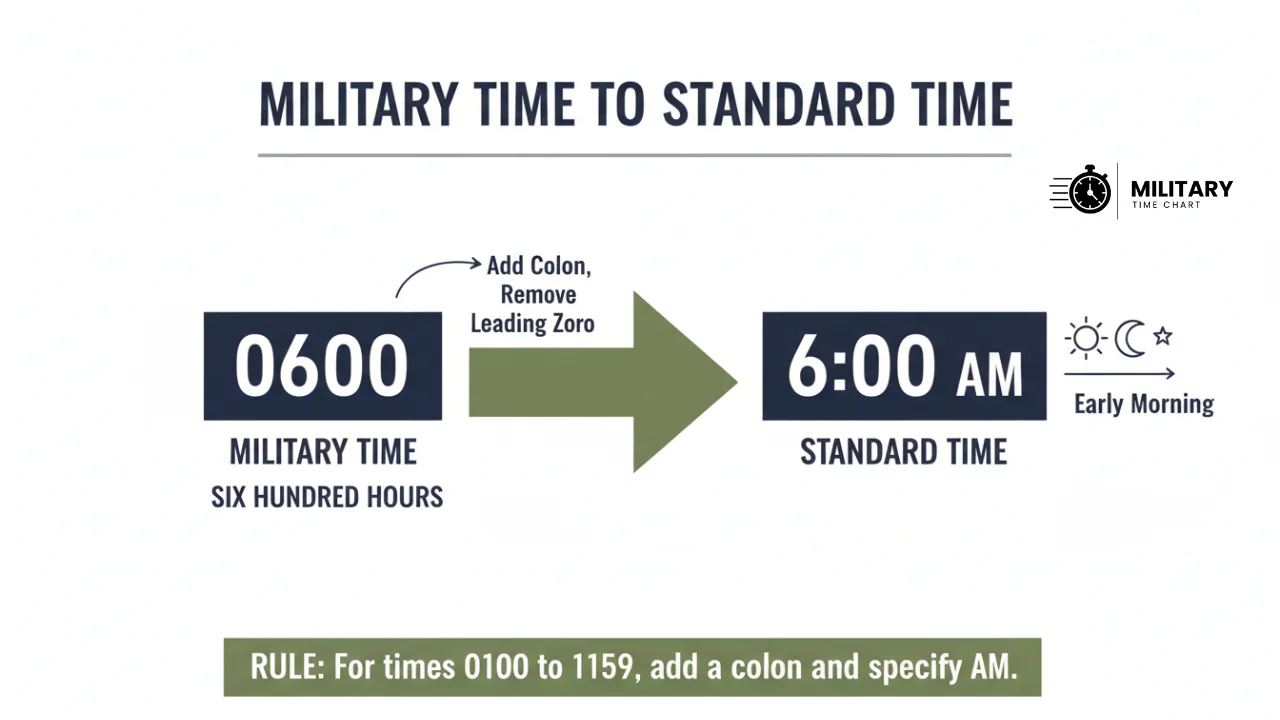 MILITARY TIME TO STANDARD TIME

MILITARY
TIME CHART

Add Colon, Remove Leading Zoro

0600

MILITARY TIME
SIX HUNDRED HOURS

6:00 AM

STANDARD TIME

Early Morning

RULE: For times 0100 to 1159, add a colon and specify AM.